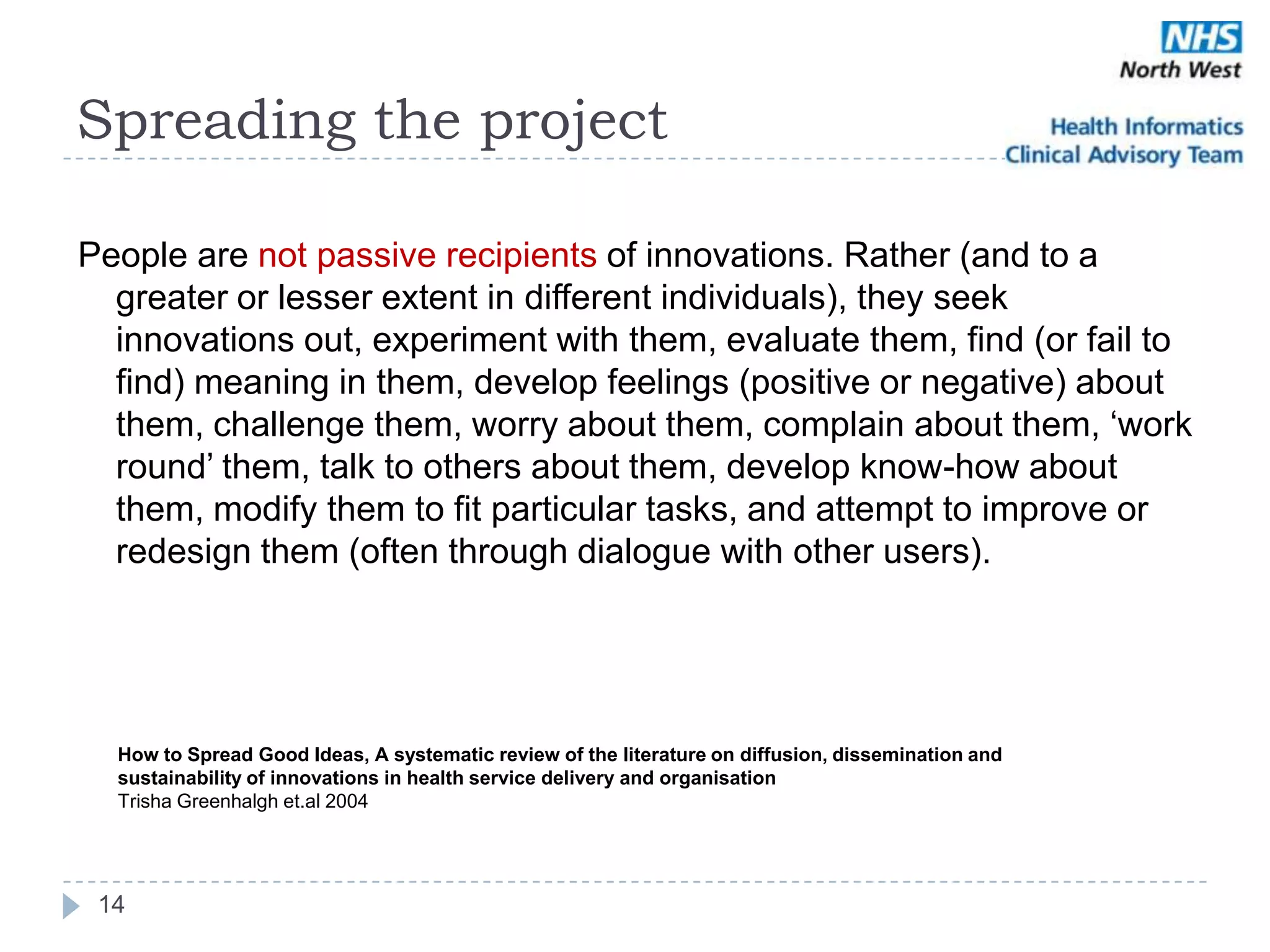 NHS
North West

Spreading the project

Health Informatics
Clinical Advisory Team

People are not passive recipients of innovations. Rather (and to a greater or lesser extent in different individuals), they seek innovations out, experiment with them, evaluate them, find (or fail to find) meaning in them, develop feelings (positive or negative) about them, challenge them, worry about them, complain about them, ‘work round’ them, talk to others about them, develop know-how about them, modify them to fit particular tasks, and attempt to improve or redesign them (often through dialogue with other users).

How to Spread Good Ideas, A systematic review of the literature on diffusion, dissemination and sustainability of innovations in health service delivery and organisation
Trisha Greenhalgh et.al 2004

14